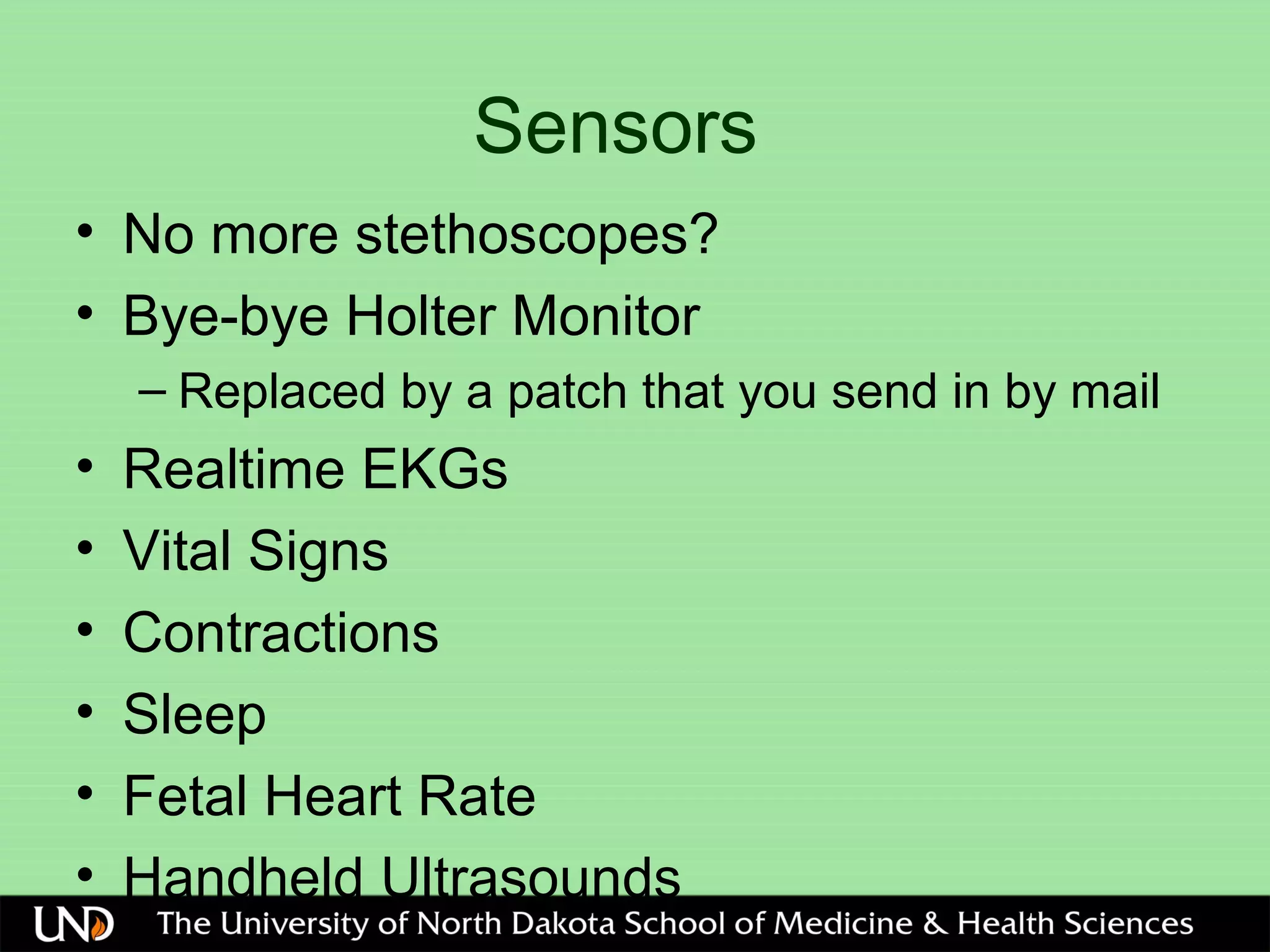 Sensors

• No more stethoscopes?
• Bye-bye Holter Monitor
  – Replaced by a patch that you send in by mail
• Realtime EKGs
• Vital Signs
• Contractions
• Sleep
• Fetal Heart Rate
• Handheld Ultrasounds

UND The University of North Dakota School of Medicine & Health Sciences